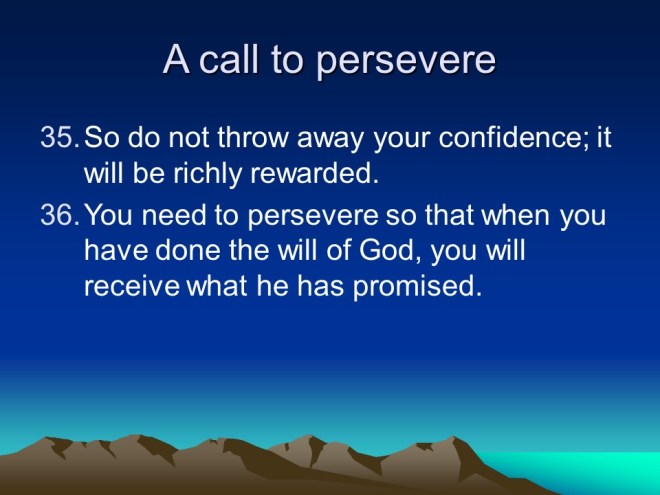 A call to persevere

35. So do not throw away your confidence; it will be richly rewarded.

36. You need to persevere so that when you have done the will of God, you will receive what he has promised.